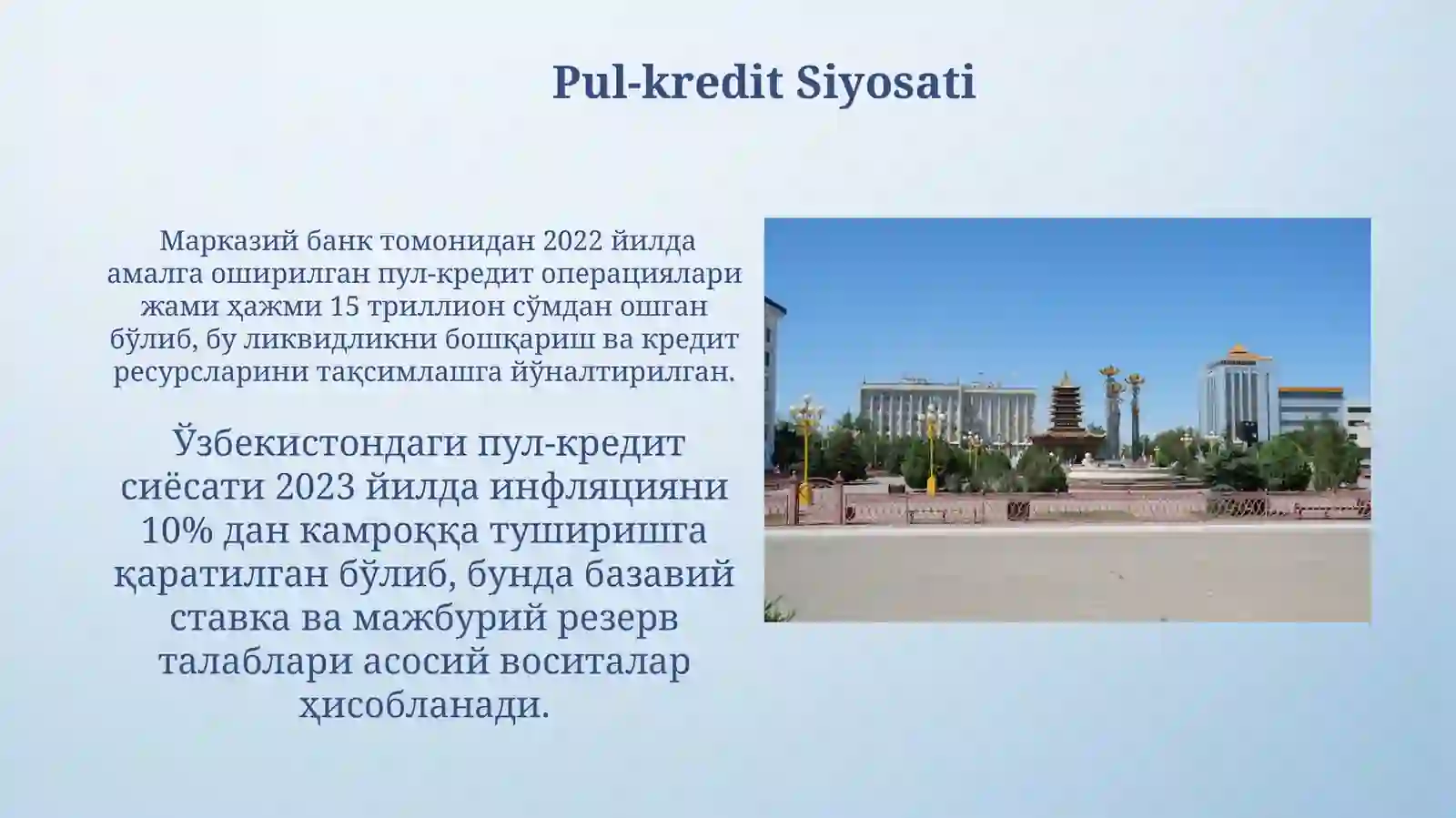 Pul-kredit Siyosati

Марказий банк томонидан 2022 йилда амалга оширилган пул-кредит операциялари жами ҳажми 15 триллион сўмдан ошган бўлиб, бу ликвидликни бошқариш ва кредит ресурсларини тақсимлашга йўналтирилган.

Ўзбекистондаги пул-кредит сиёсати 2023 йилда инфляцияни 10% дан камроққа туширишга қаратилган бўлиб, бунда базавий ставка ва мажбурий резерв талаблари асосий воситалар ҳисобланади.